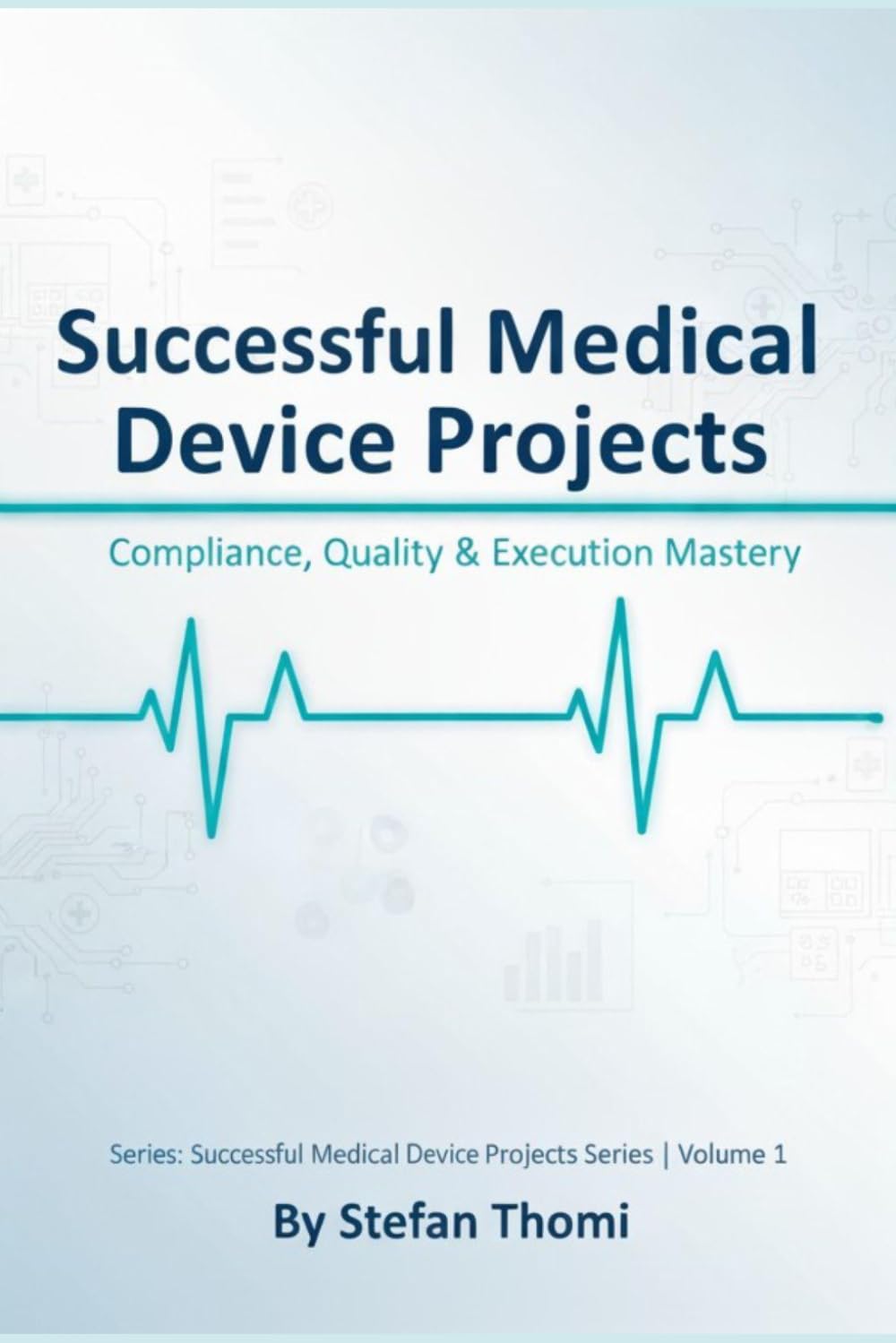 Successful Medical Device Projects

Compliance, Quality & Execution Mastery

Series: Successful Medical Device Projects Series | Volume 1

By Stefan Thomi